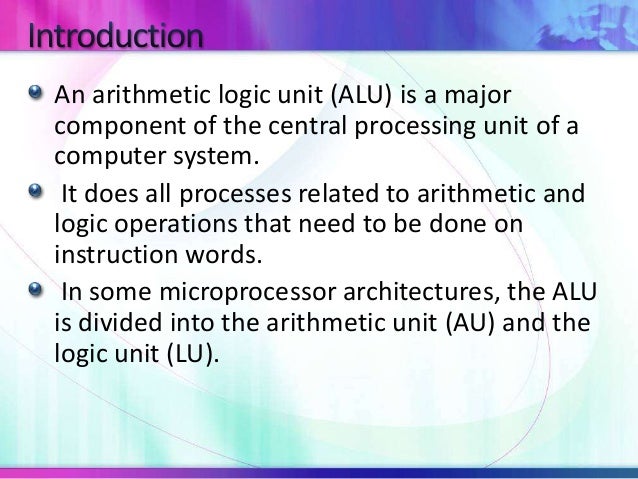 Introduction

An arithmetic logic unit (ALU) is a major component of the central processing unit of a computer system.

It does all processes related to arithmetic and logic operations that need to be done on instruction words.

In some microprocessor architectures, the ALU is divided into the arithmetic unit (AU) and the logic unit (LU).